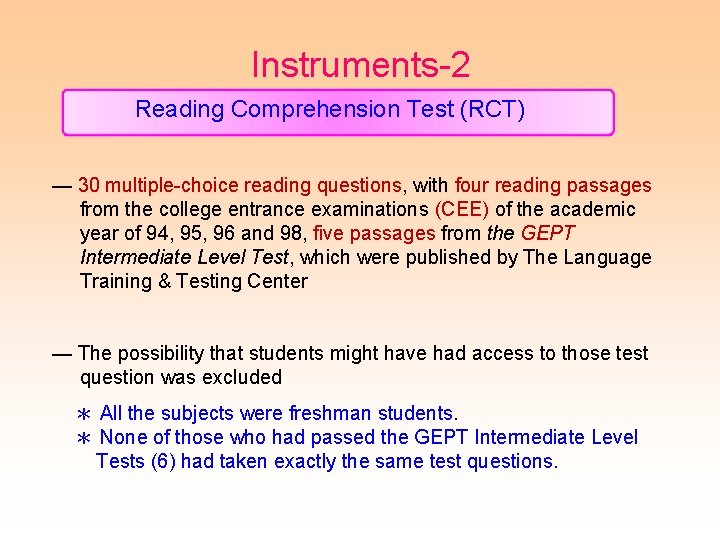 Instruments-2

Reading Comprehension Test (RCT)

— 30 multiple-choice reading questions, with four reading passages from the college entrance examinations (CEE) of the academic year of 94, 95, 96 and 98, five passages from the GEPT Intermediate Level Test, which were published by The Language Training & Testing Center

— The possibility that students might have had access to those test question was excluded

∗ All the subjects were freshman students.
∗ None of those who had passed the GEPT Intermediate Level Tests (6) had taken exactly the same test questions.